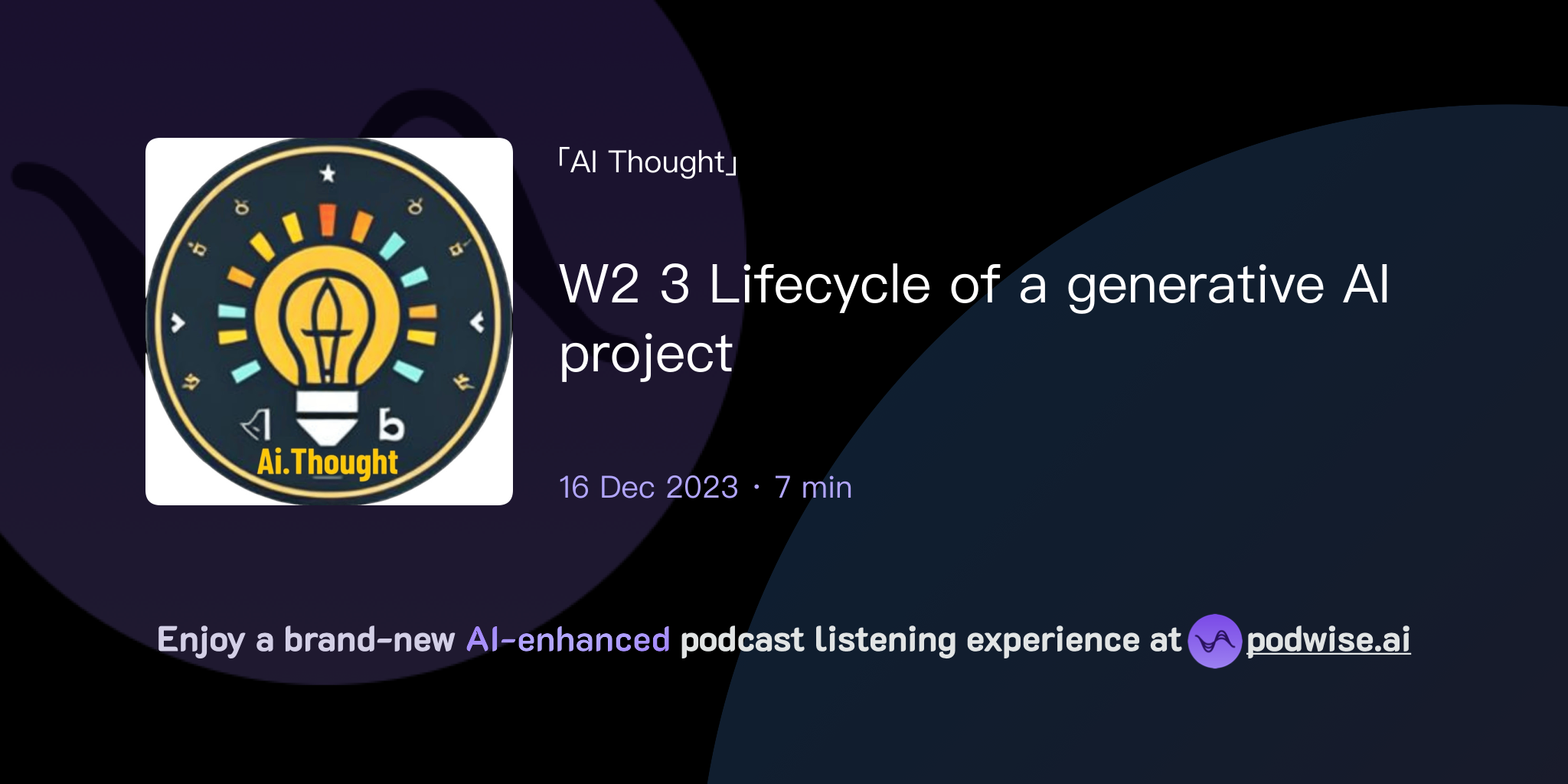 Ai.Thought

「AI Thought」

W2 3 Lifecycle of a generative AI project

16 Dec 2023 · 7 min

Enjoy a brand-new AI-enhanced podcast listening experience at podwise.ai